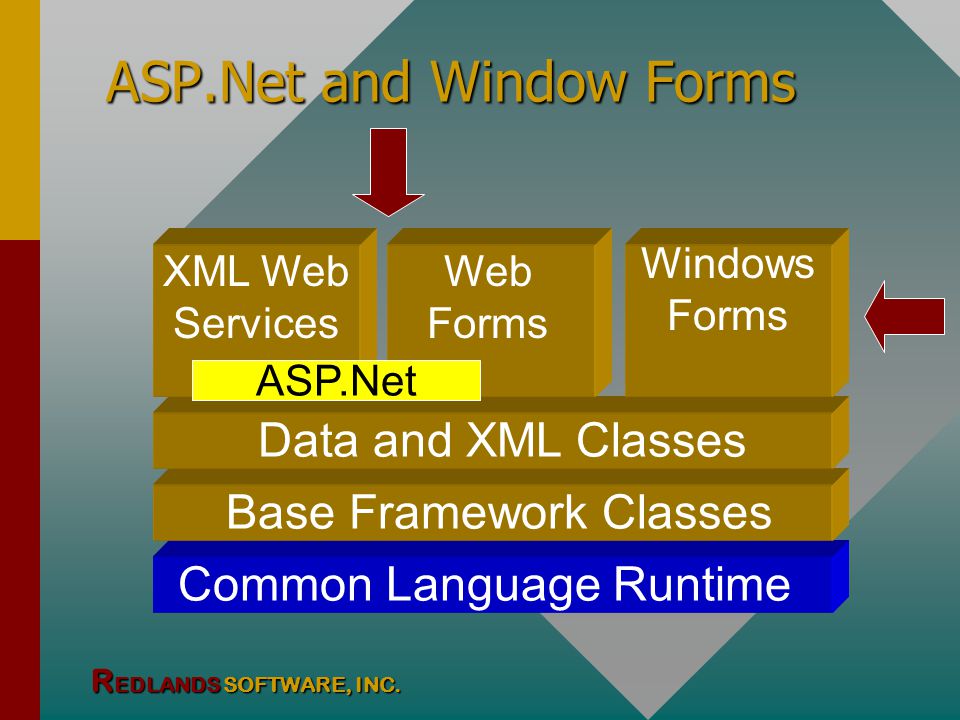 ASP.Net and Window Forms

XML Web Services

Web Forms

Windows Forms

ASP.Net

Data and XML Classes

Base Framework Classes

Common Language Runtime

REDLANDS SOFTWARE, INC.